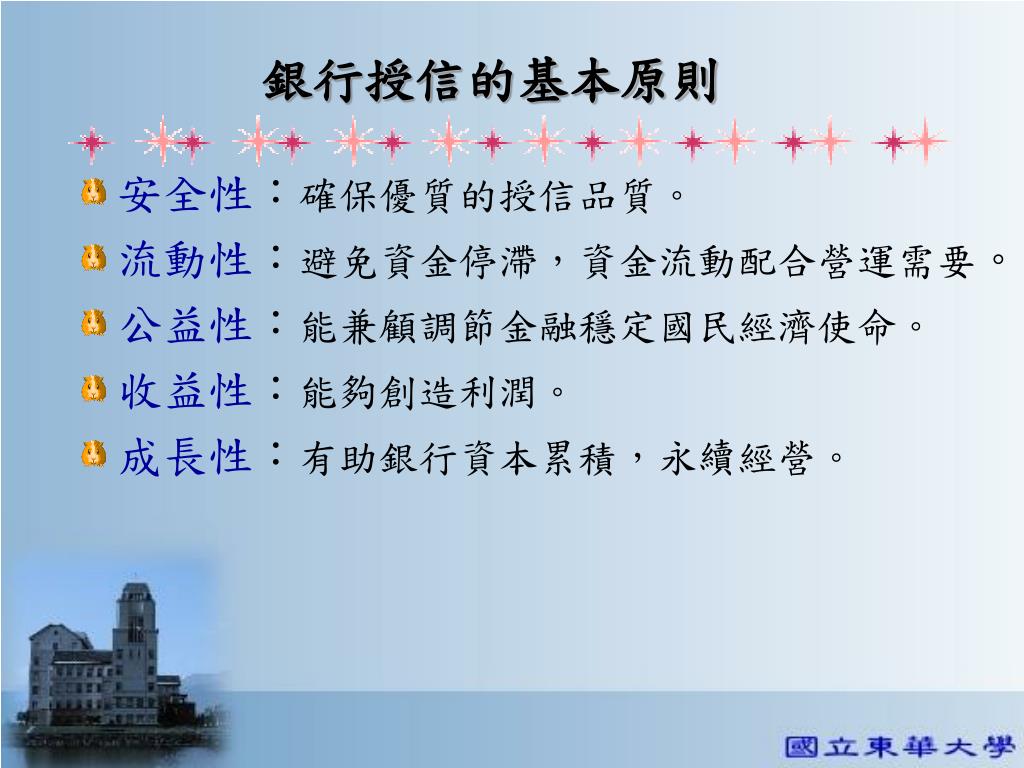 銀行授信的基本原則

安全性：確保優質的授信品質。

流動性：避免資金停滯，資金流動配合營運需要。

公益性：能兼顧調節金融穩定國民經濟使命。

收益性：能夠創造利潤。

成長性：有助銀行資本累積，永續經營。

國立東華大學